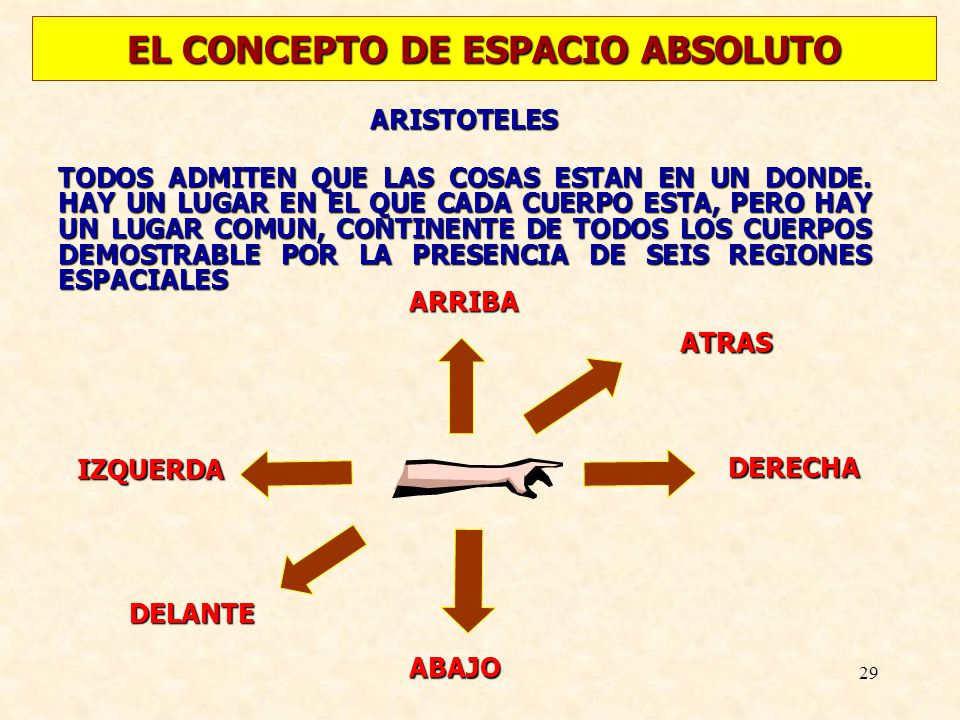 EL CONCEPTO DE ESPACIO ABSOLUTO

ARISTOTELES

TODOS ADMITEN QUE LAS COSAS ESTAN EN UN DONDE. HAY UN LUGAR EN EL QUE CADA CUERPO ESTA, PERO HAY UN LUGAR COMUN, CONTINENTE DE TODOS LOS CUERPOS DEMOSTRABLE POR LA PRESENCIA DE SEIS REGIONES ESPACIALES

ARRIBA

ATRAS

IZQUERDA

DERECHA

DELANTE

ABAJO

29